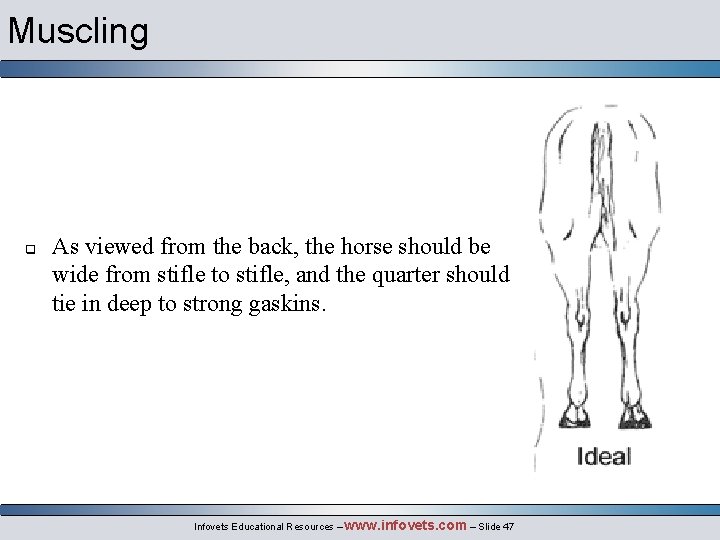 Muscling

As viewed from the back, the horse should be wide from stifle to stifle, and the quarter should tie in deep to strong gaskins.

Ideal

Infovets Educational Resources – www.infovets.com – Slide 47